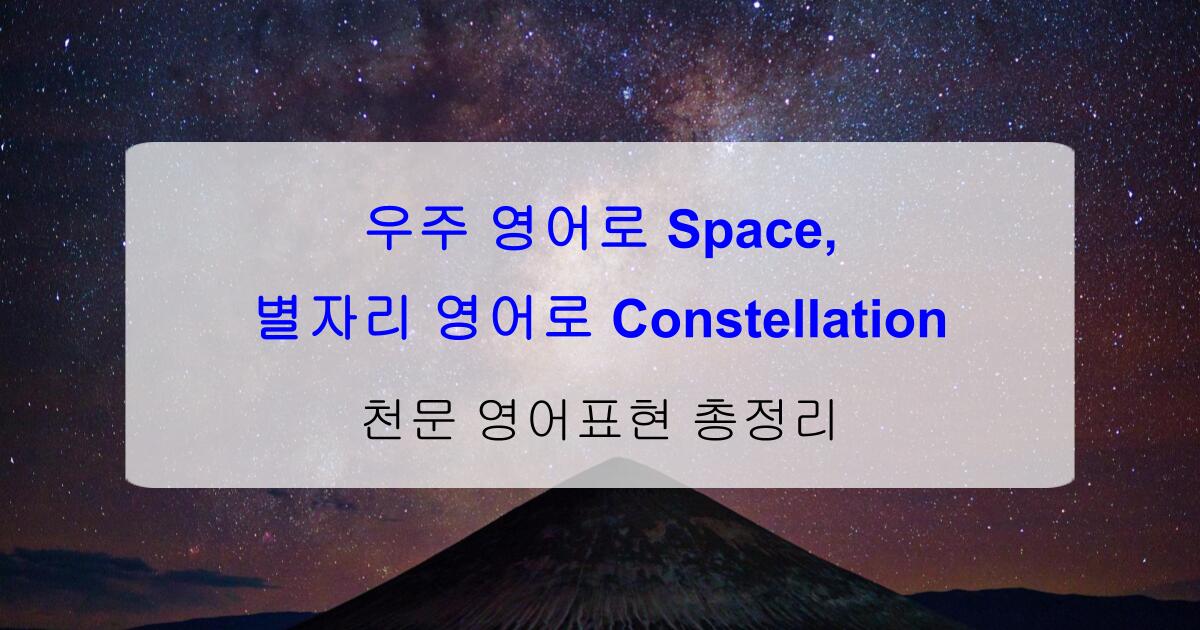 우주 영어로 Space,
별자리 영어로 Constellation

천문 영어표현 총정리